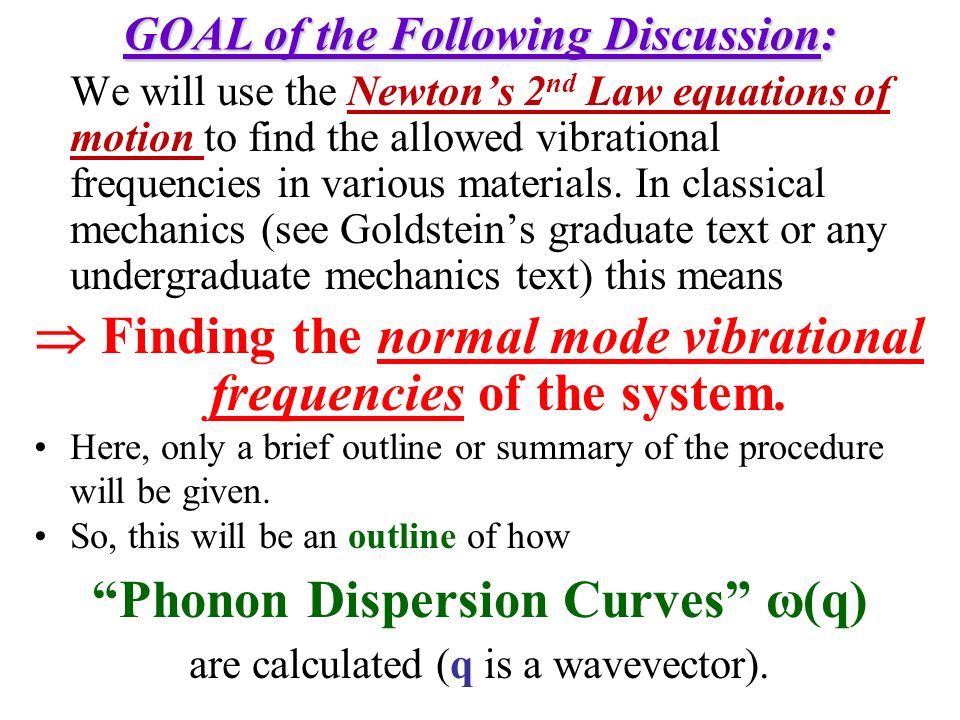 GOAL of the Following Discussion:

We will use the Newton’s 2$^{nd}$ Law equations of motion to find the allowed vibrational frequencies in various materials. In classical mechanics (see Goldstein’s graduate text or any undergraduate mechanics text) this means

$\Rightarrow$ Finding the normal mode vibrational frequencies of the system.

• Here, only a brief outline or summary of the procedure will be given.
• So, this will be an outline of how

“Phonon Dispersion Curves” $\omega(q)$

are calculated (q is a wavevector).